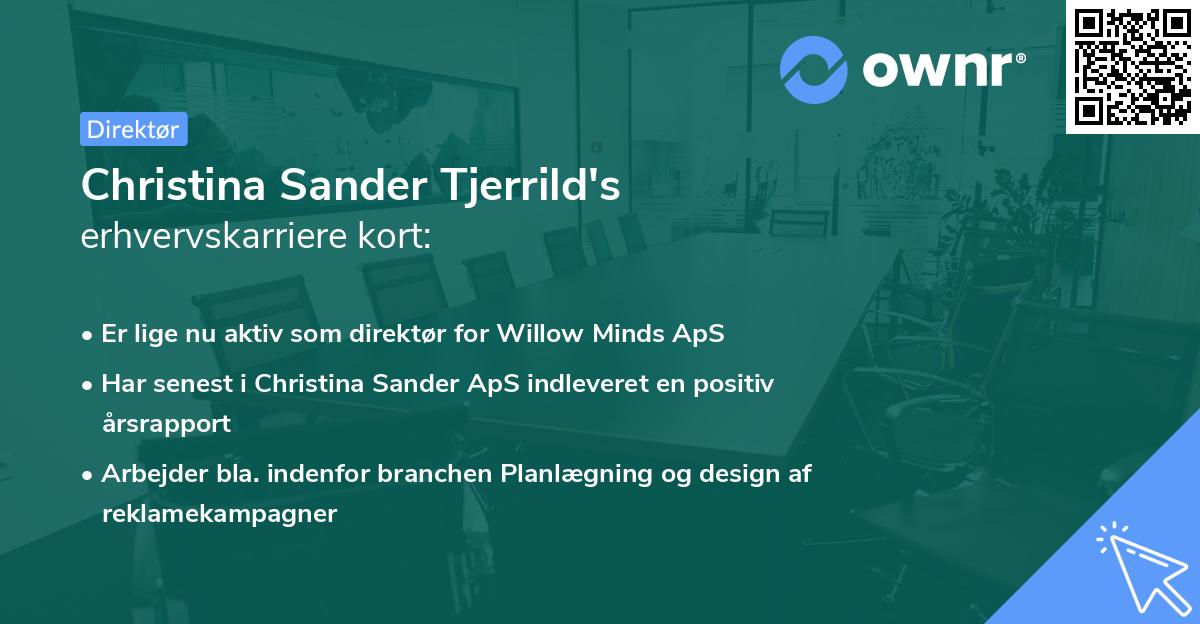 ownr®

Direktør

Christina Sander Tjerrild's erhvervskarriere kort:

• Er lige nu aktiv som direktør for Willow Minds ApS
• Har senest i Christina Sander ApS indleveret en positiv årsrapport
• Arbejder bla. indenfor branchen Planlægning og design af reklamekampagner